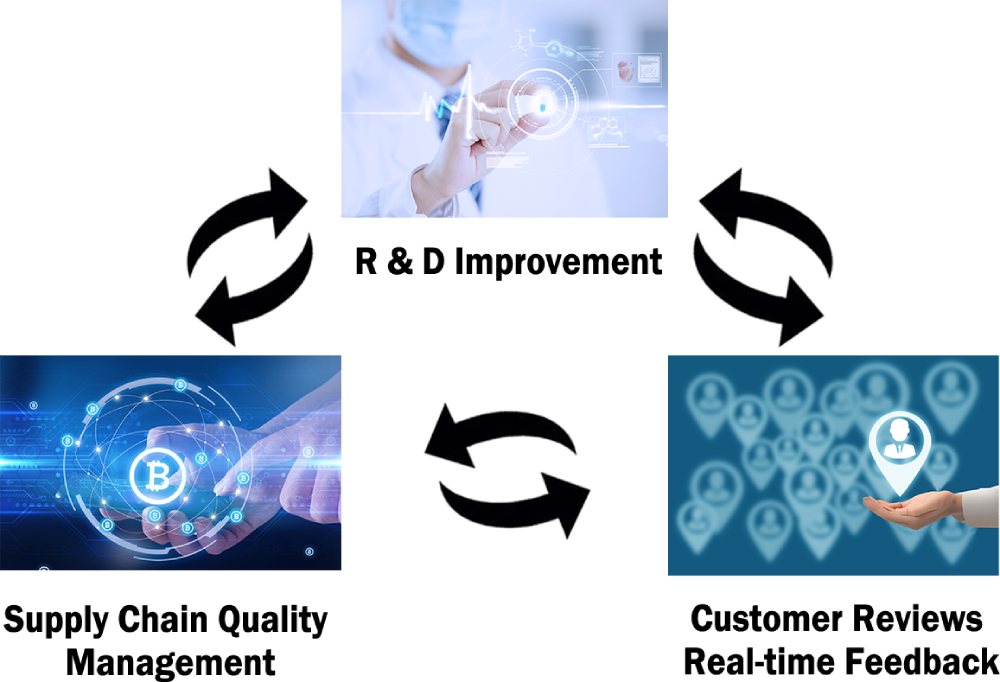 R & D Improvement

Supply Chain Quality Management

Customer Reviews Real-time Feedback